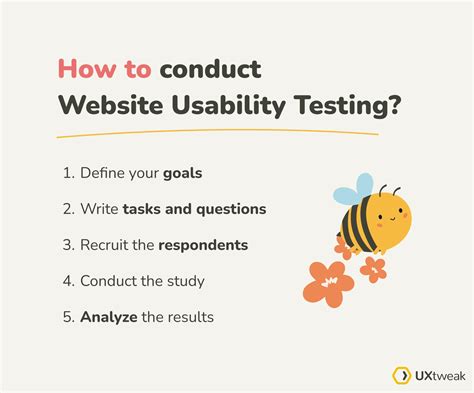 How to conduct Website Usability Testing?

1. Define your goals

2. Write tasks and questions

3. Recruit the respondents

4. Conduct the study

5. Analyze the results

UXtweak